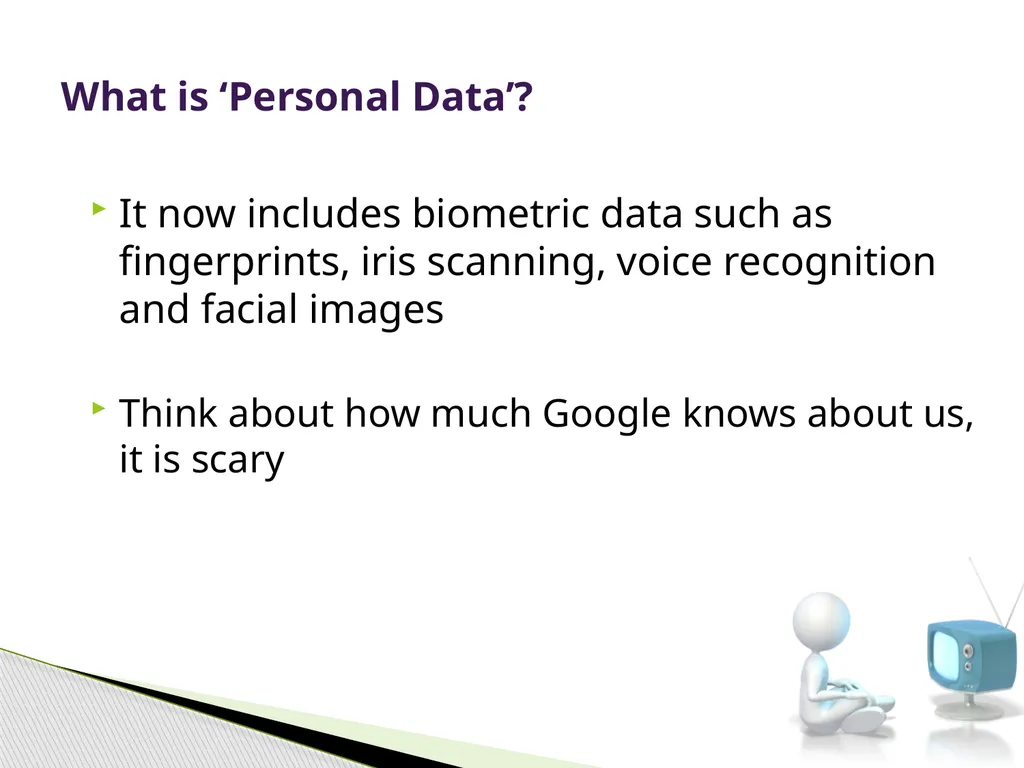 What is ‘Personal Data’?

It now includes biometric data such as fingerprints, iris scanning, voice recognition and facial images

Think about how much Google knows about us, it is scary